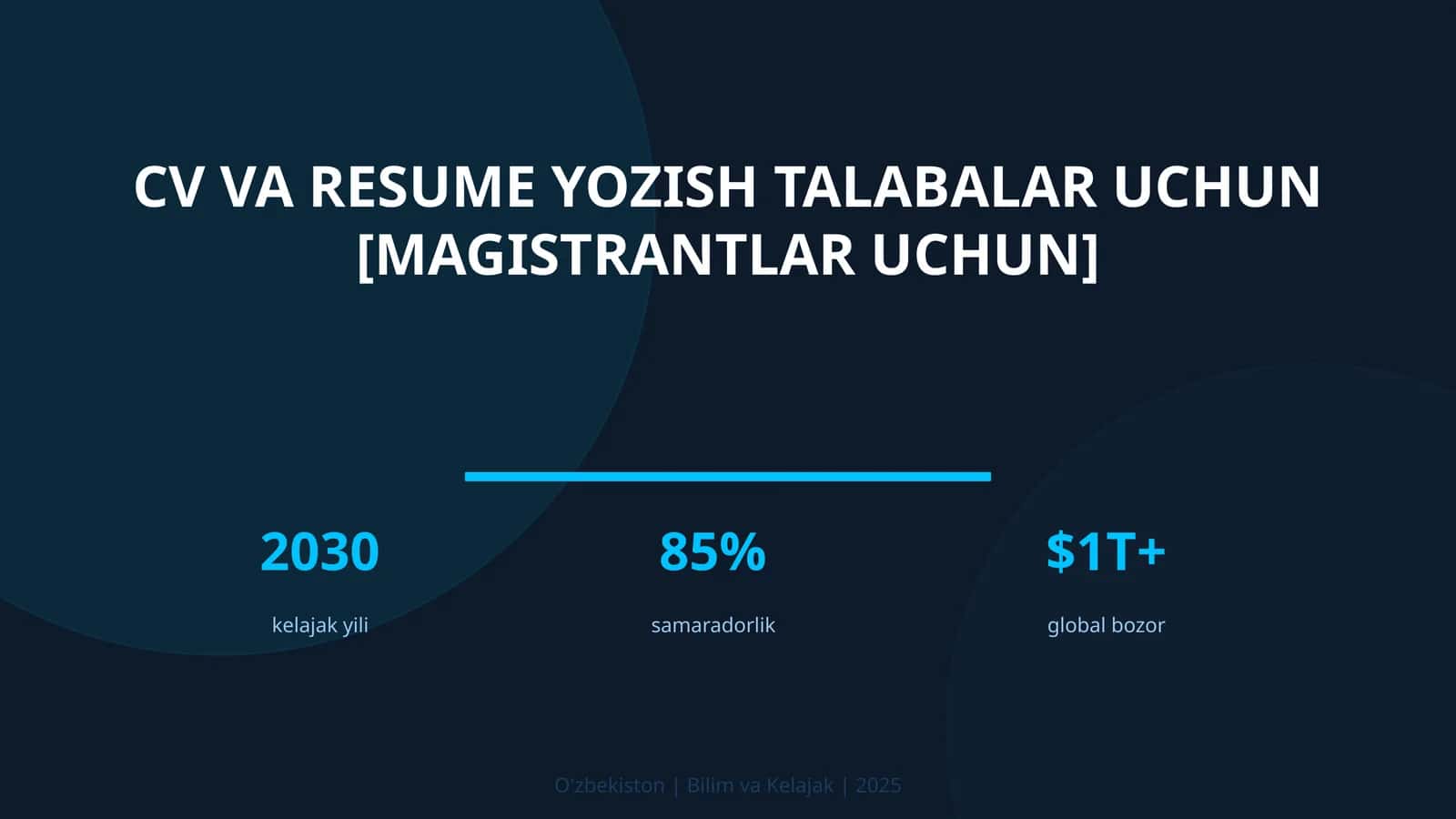 CV VA RESUME YOZISH TALABALAR UCHUN [MAGISTRANTLAR UCHUN]

2030
kelajak yili

85%
samaradorlik

$1T+
global bozor

O'zbekiston | Bilim va Kelajak | 2025